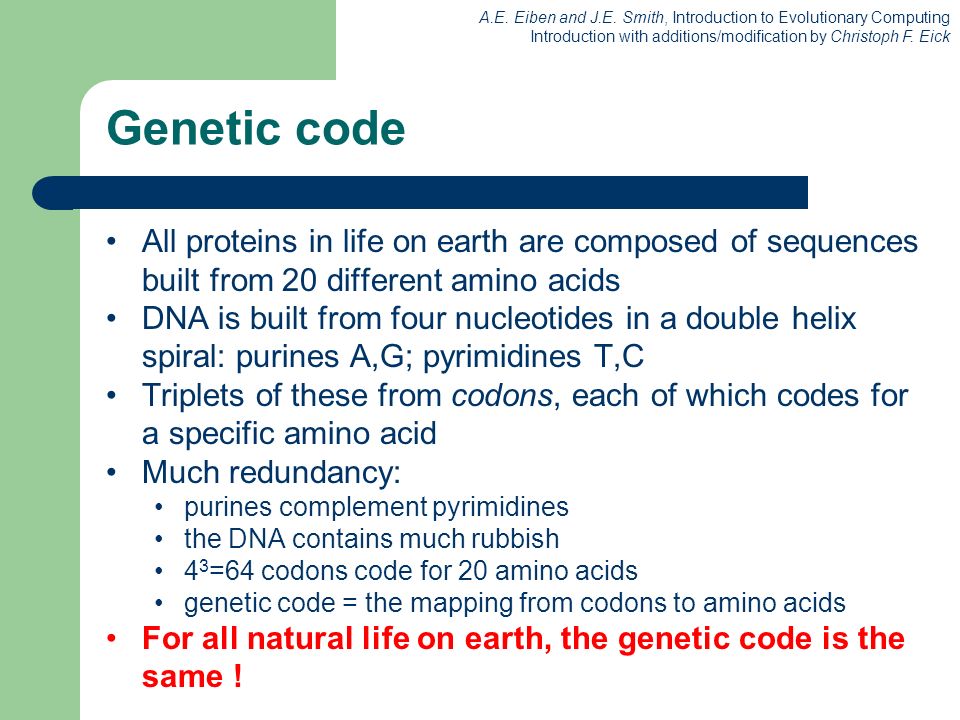 A.E. Eiben and J.E. Smith, Introduction to Evolutionary Computing
Introduction with additions/modification by Christoph F. Eick

Genetic code

• All proteins in life on earth are composed of sequences built from 20 different amino acids
• DNA is built from four nucleotides in a double helix spiral: purines A,G; pyrimidines T,C
• Triplets of these from codons, each of which codes for a specific amino acid
• Much redundancy:
  • purines complement pyrimidines
  • the DNA contains much rubbish
  • $4^3$=64 codons code for 20 amino acids
  • genetic code = the mapping from codons to amino acids
• For all natural life on earth, the genetic code is the same !